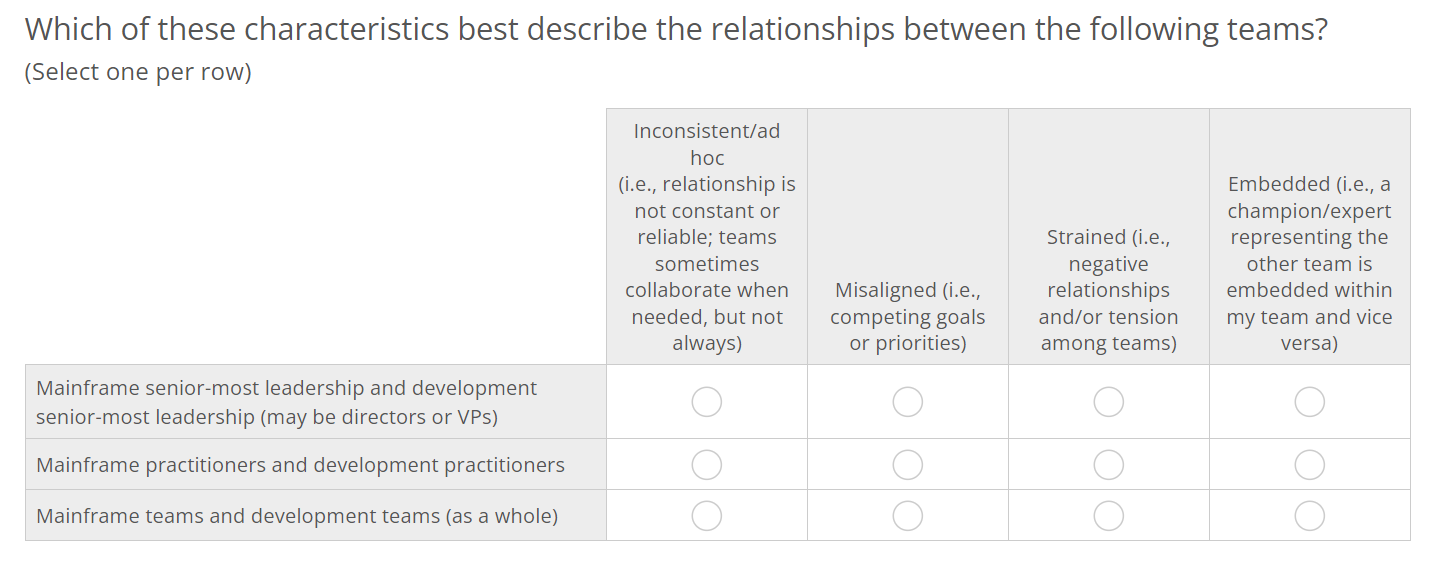 Which of these characteristics best describe the relationships between the following teams?
(Select one per row)

| | Inconsistent/ad hoc (i.e., relationship is not constant or reliable; teams sometimes collaborate when needed, but not always) | Misaligned (i.e., competing goals or priorities) | Strained (i.e., negative relationships and/or tension among teams) | Embedded (i.e., a champion/expert representing the other team is embedded within my team and vice versa) |
|---|---|---|---|---|
| Mainframe senior-most leadership and development senior-most leadership (may be directors or VPs) | | | | |
| Mainframe practitioners and development practitioners | | | | |
| Mainframe teams and development teams (as a whole) | | | | |